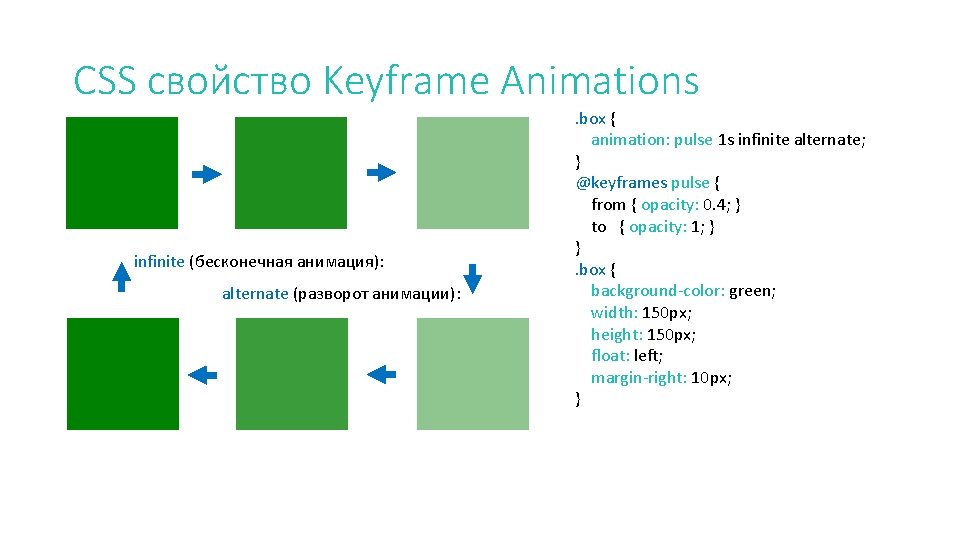 CSS свойство Keyframe Animations

infinite (бесконечная анимация):

alternate (разворот анимации):

.box {
animation: pulse 1s infinite alternate;
}
@keyframes pulse {
from { opacity: 0.4; }
to { opacity: 1; }
}
.box {
background-color: green;
width: 150px;
height: 150px;
float: left;
margin-right: 10px;
}